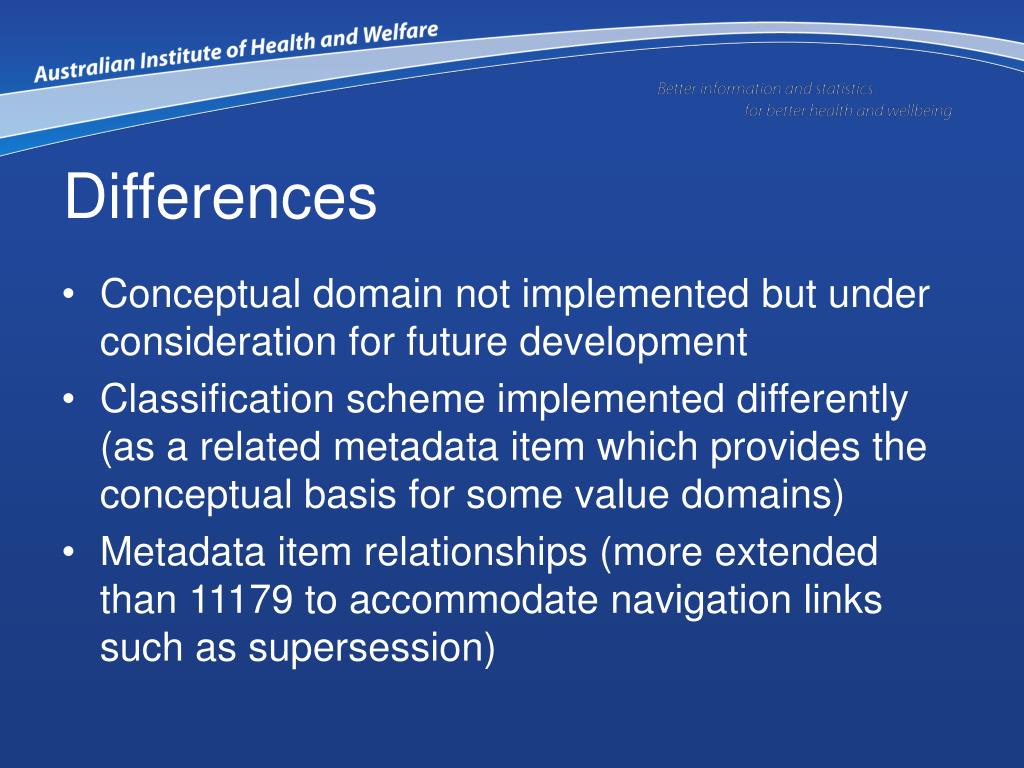 Australian Institute of Health and Welfare

Better information and statistics for better health and wellbeing

Differences

• Conceptual domain not implemented but under consideration for future development
• Classification scheme implemented differently (as a related metadata item which provides the conceptual basis for some value domains)
• Metadata item relationships (more extended than 11179 to accommodate navigation links such as supersession)